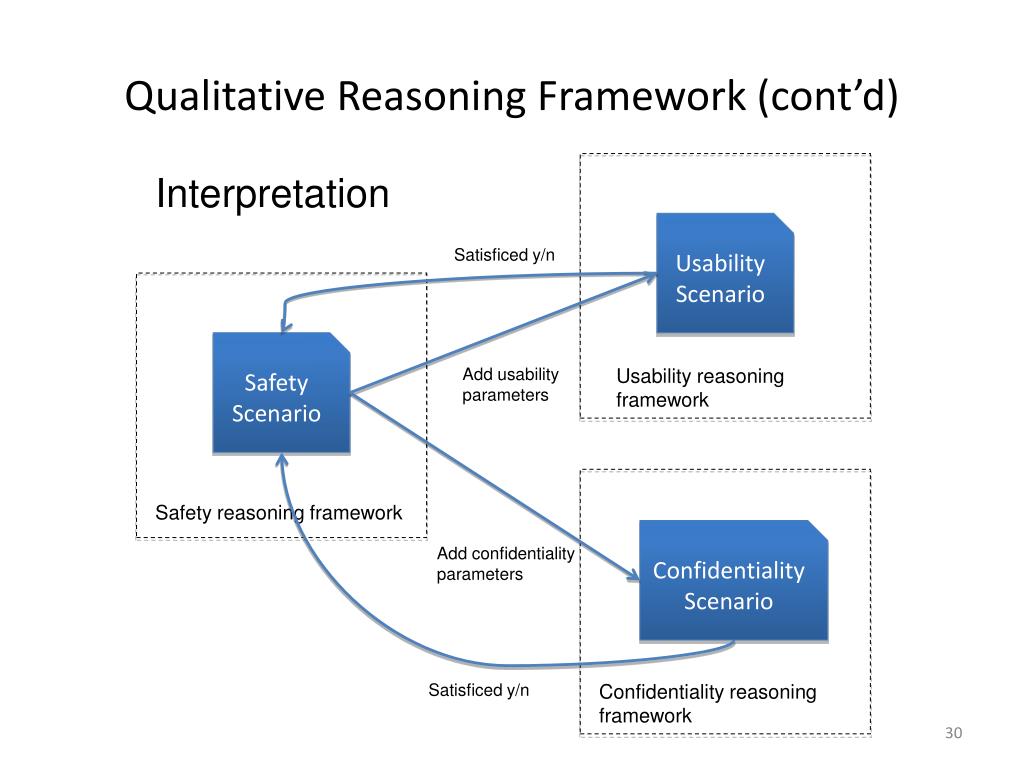 Qualitative Reasoning Framework (cont'd)

Interpretation

Satisficed y/n

Usability Scenario

Safety Scenario

Add usability parameters

Usability reasoning framework

Safety reasoning framework

Add confidentiality parameters

Confidentiality Scenario

Satisficed y/n

Confidentiality reasoning framework

30